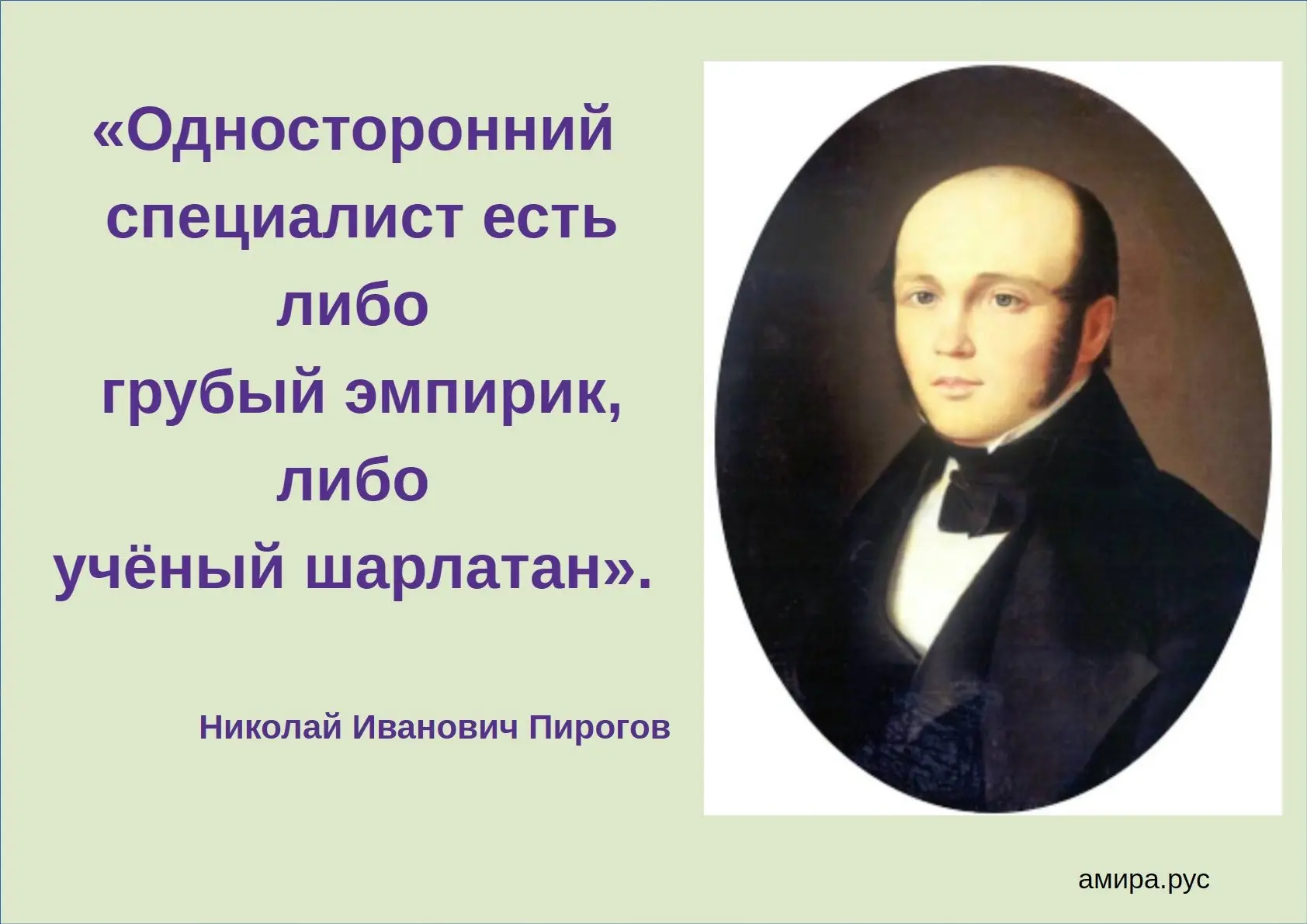 «Односторонний специалист есть либо грубый эмпирик, либо учёный шарлатан».

Николай Иванович Пирогов

амира.рус